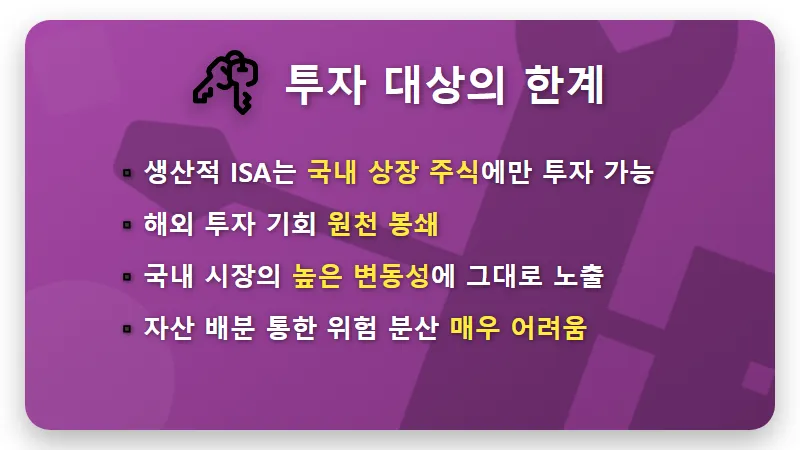 투자 대상의 한계

▪ 생산적 ISA는 국내 상장 주식에만 투자 가능

▪ 해외 투자 기회 원천 봉쇄

▪ 국내 시장의 높은 변동성에 그대로 노출

▪ 자산 배분 통한 위험 분산 매우 어려움